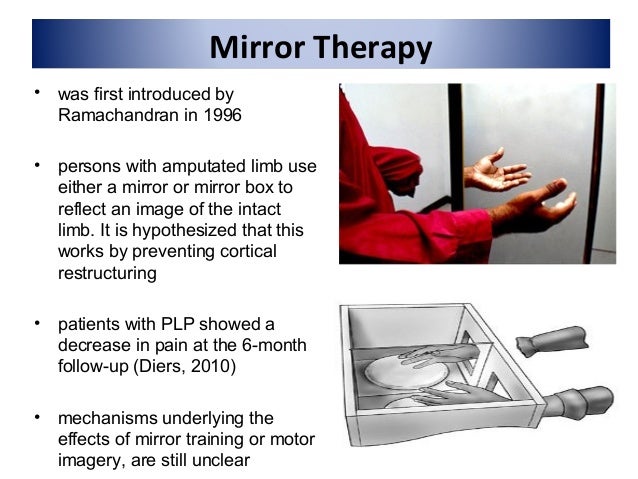 Mirror Therapy

• was first introduced by Ramachandran in 1996

• persons with amputated limb use either a mirror or mirror box to reflect an image of the intact limb. It is hypothesized that this works by preventing cortical restructuring

• patients with PLP showed a decrease in pain at the 6-month follow-up (Diers, 2010)

• mechanisms underlying the effects of mirror training or motor imagery, are still unclear